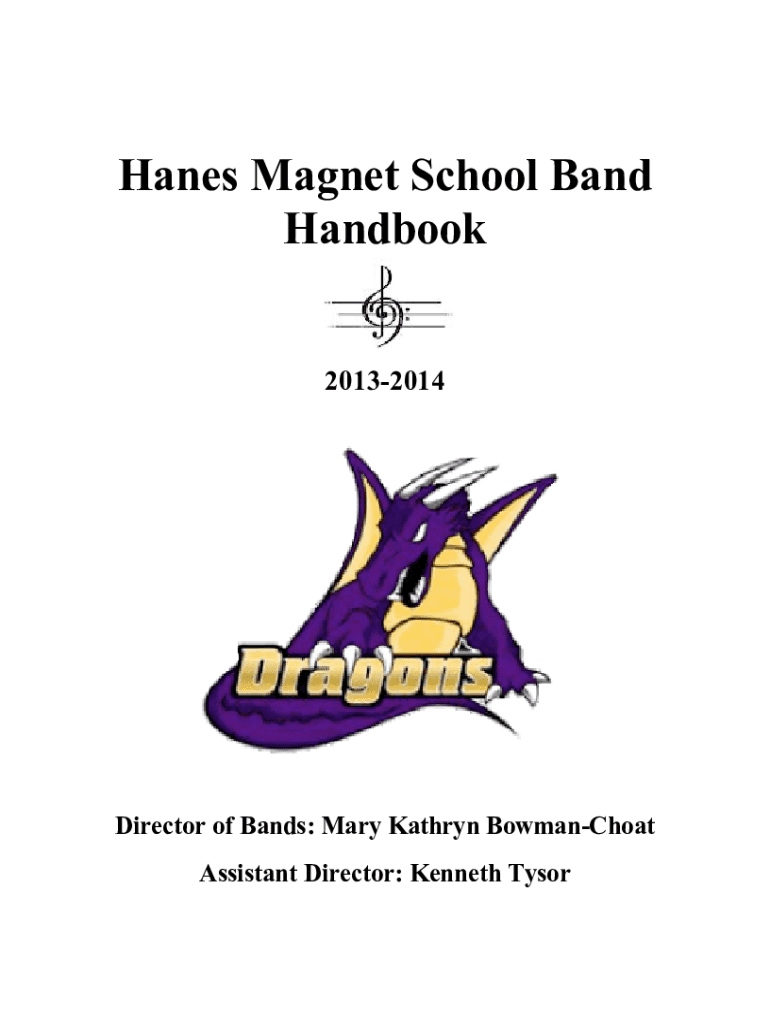 Hanes Magnet School Band Handbook

2013-2014

Dragons

Director of Bands: Mary Kathryn Bowman-Choat

Assistant Director: Kenneth Tysor